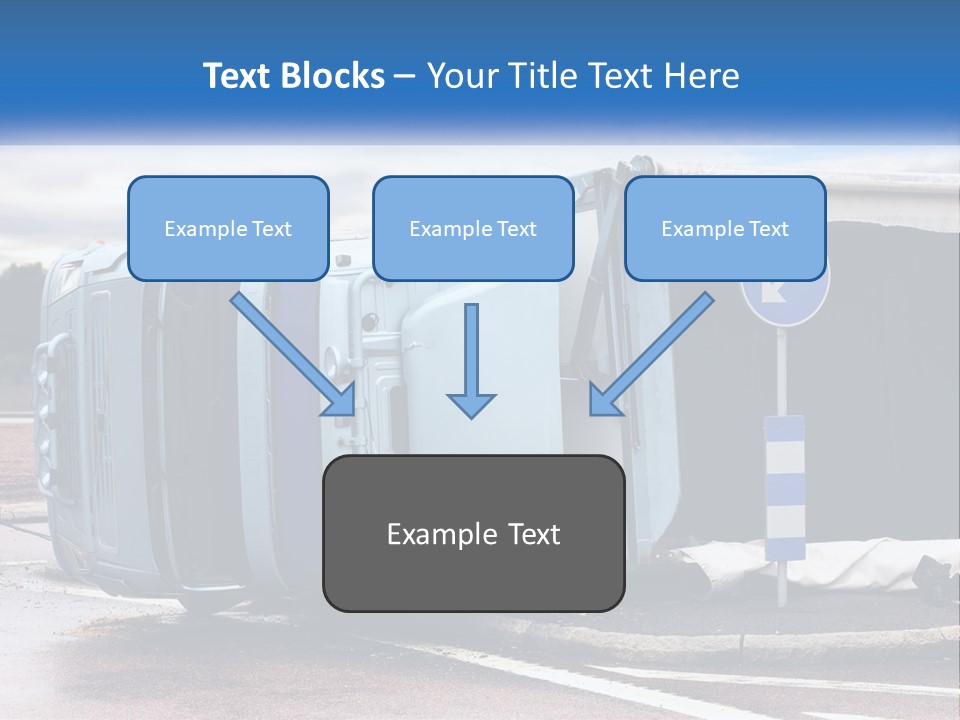 Text Blocks – Your Title Text Here

Example Text

Example Text

Example Text

Example Text